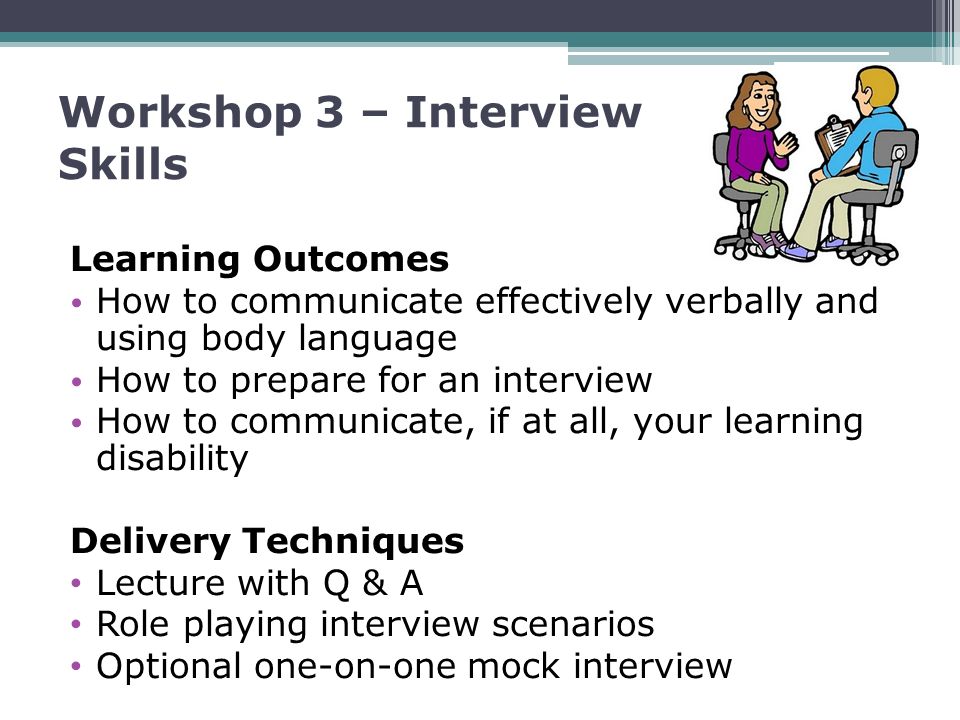 Workshop 3 – Interview Skills

Learning Outcomes
• How to communicate effectively verbally and using body language
• How to prepare for an interview
• How to communicate, if at all, your learning disability

Delivery Techniques
• Lecture with Q & A
• Role playing interview scenarios
• Optional one-on-one mock interview